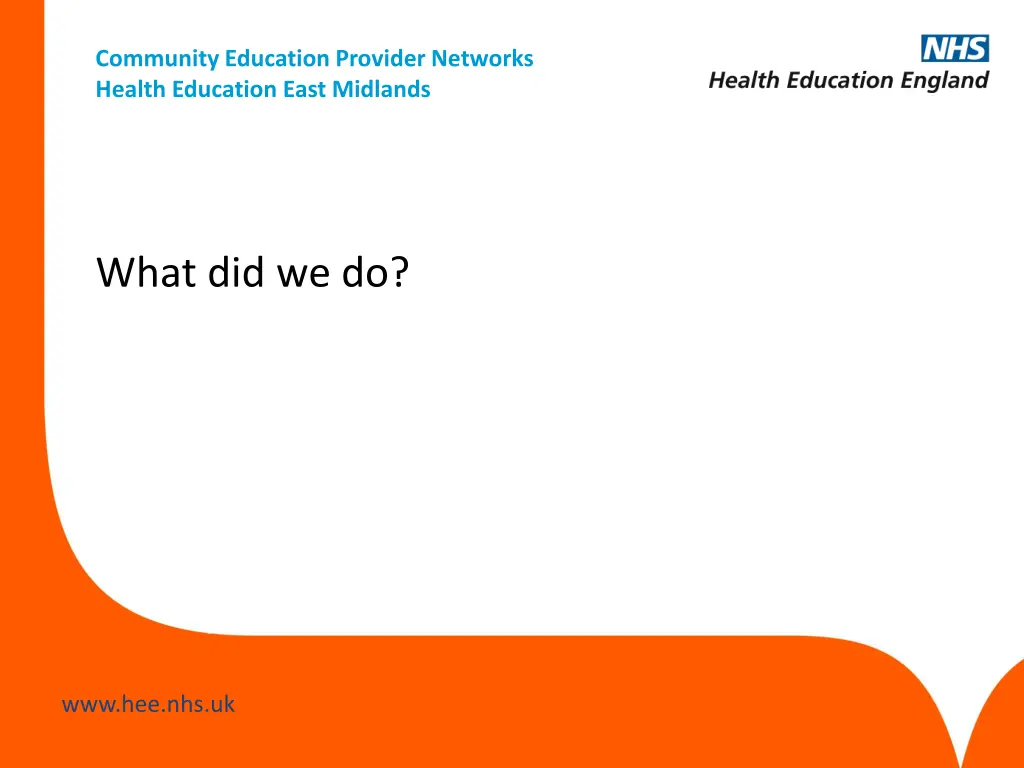 Community Education Provider Networks
Health Education East Midlands

NHS
Health Education England

What did we do?

www.hee.nhs.uk